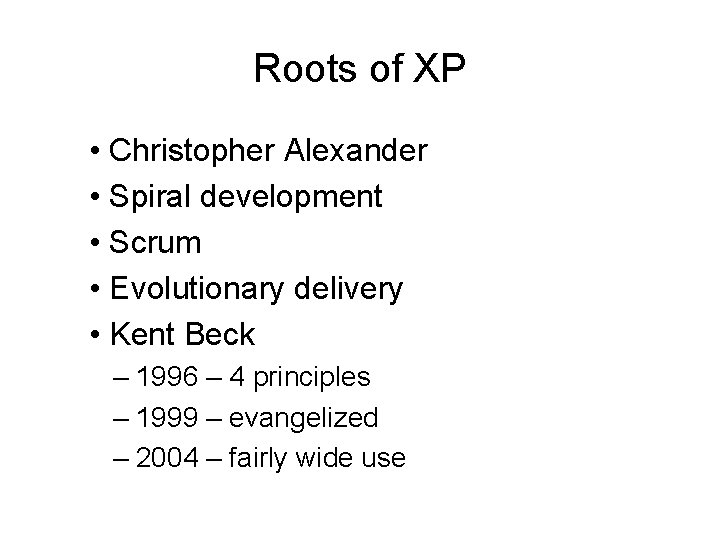 Roots of XP

• Christopher Alexander
• Spiral development
• Scrum
• Evolutionary delivery
• Kent Beck
  – 1996 – 4 principles
  – 1999 – evangelized
  – 2004 – fairly wide use